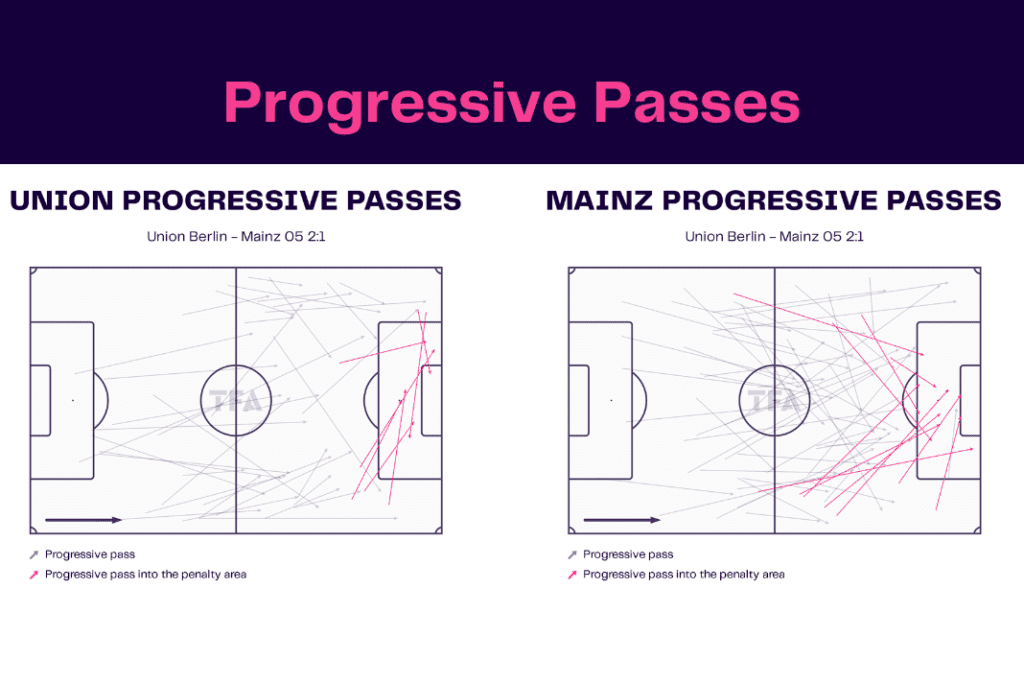 Progressive Passes

UNION PROGRESSIVE PASSES

Union Berlin – Mainz 05 2:1

TFA

Progressive pass
Progressive pass into the penalty area

MAINZ PROGRESSIVE PASSES

Union Berlin – Mainz 05 2:1

TFA

Progressive pass
Progressive pass into the penalty area